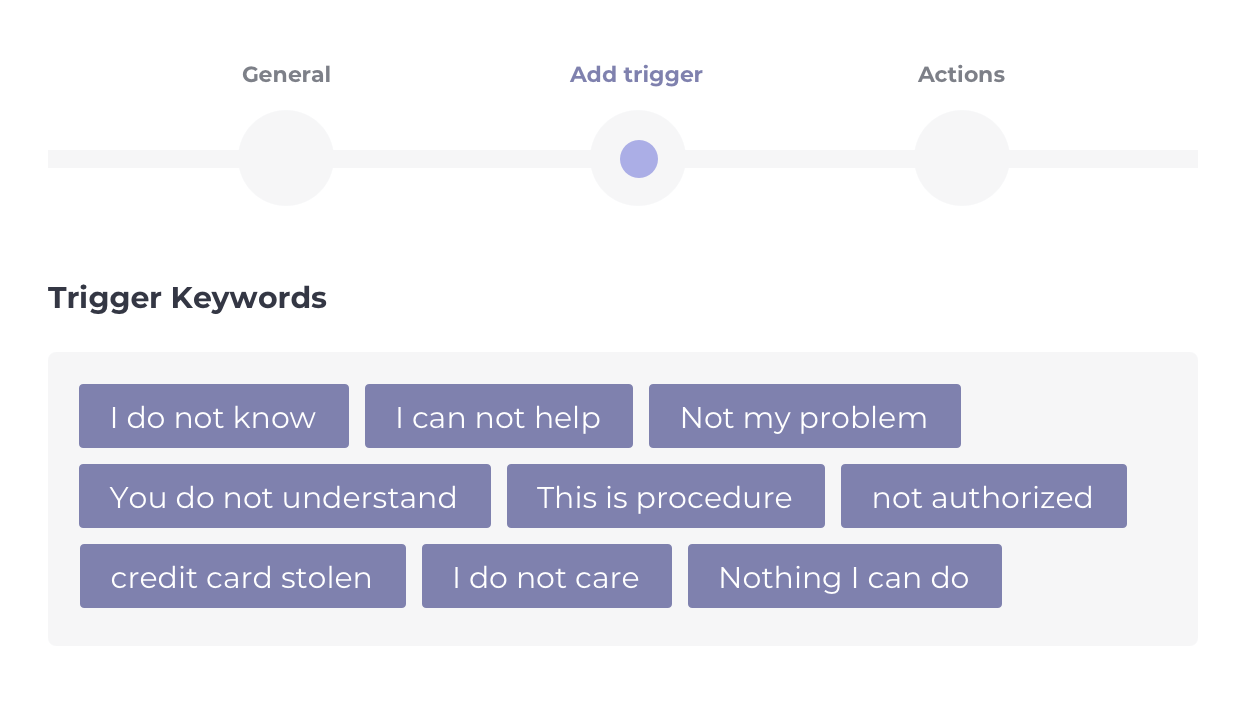 General
Add trigger
Actions

Trigger Keywords

I do not know
I can not help
Not my problem
You do not understand
This is procedure
not authorized
credit card stolen
I do not care
Nothing I can do